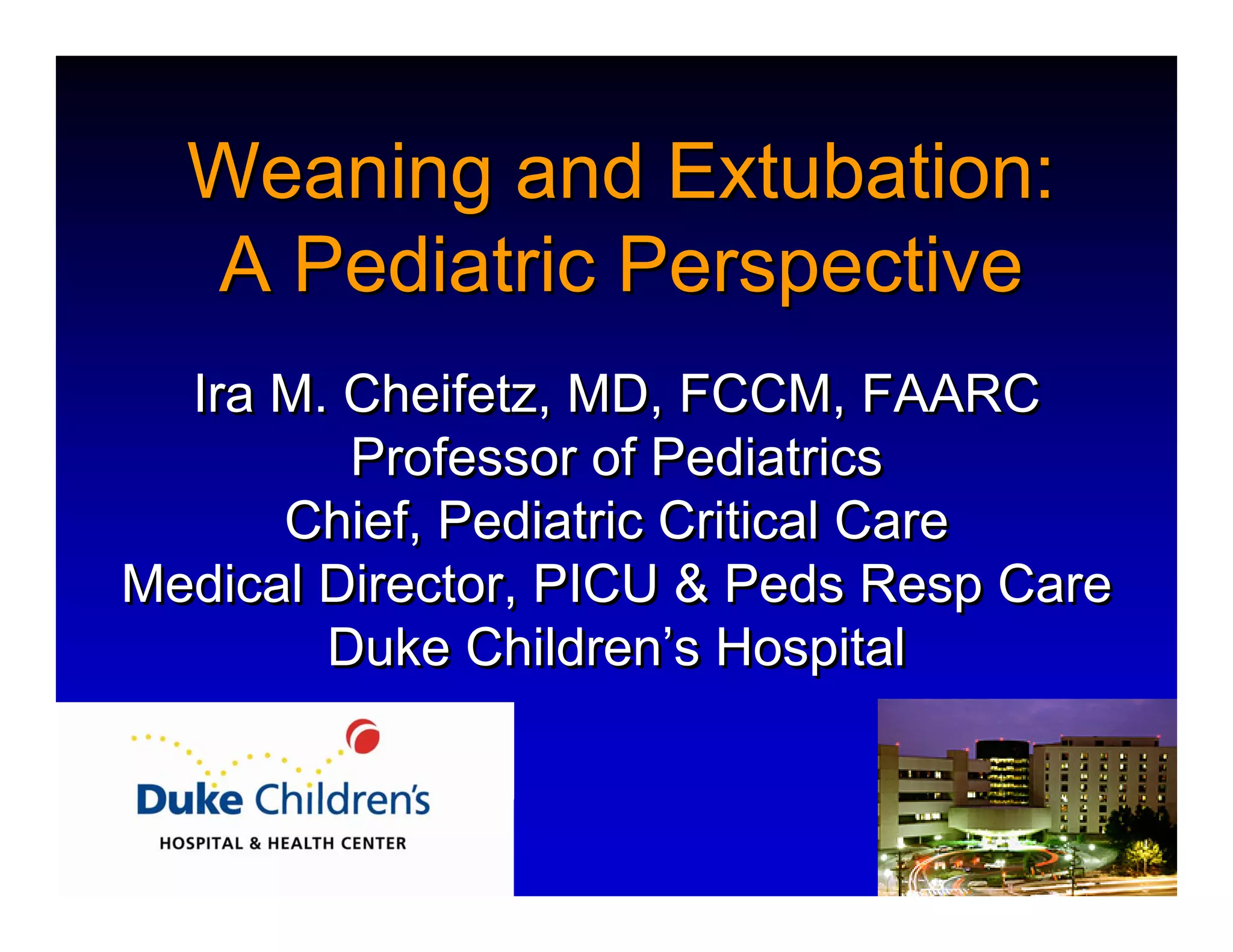 Weaning and Extubation:
A Pediatric Perspective

Ira M. Cheifetz, MD, FCCM, FAARC
Professor of Pediatrics
Chief, Pediatric Critical Care
Medical Director, PICU & Peds Resp Care
Duke Children's Hospital

Duke Children's
HOSPITAL & HEALTH CENTER